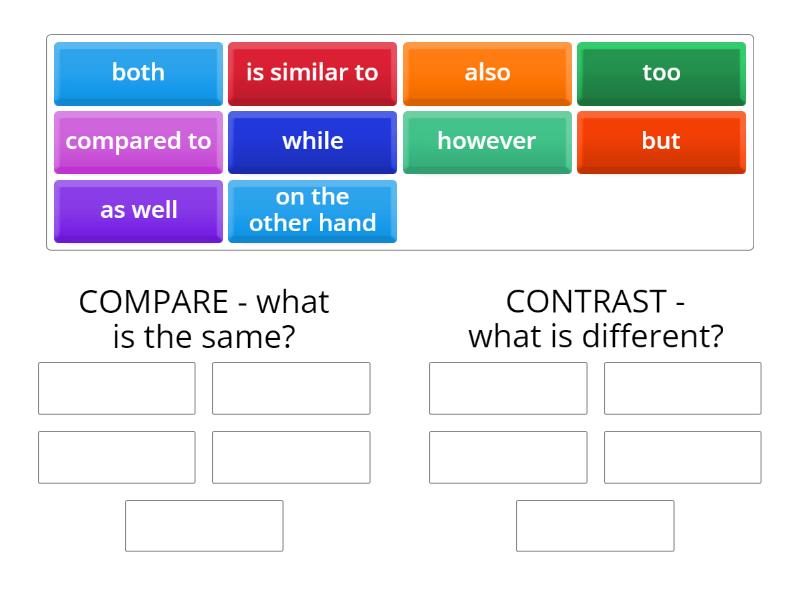 both
is similar to
also
too
compared to
while
however
but
as well
on the other hand

COMPARE - what is the same?

CONTRAST - what is different?